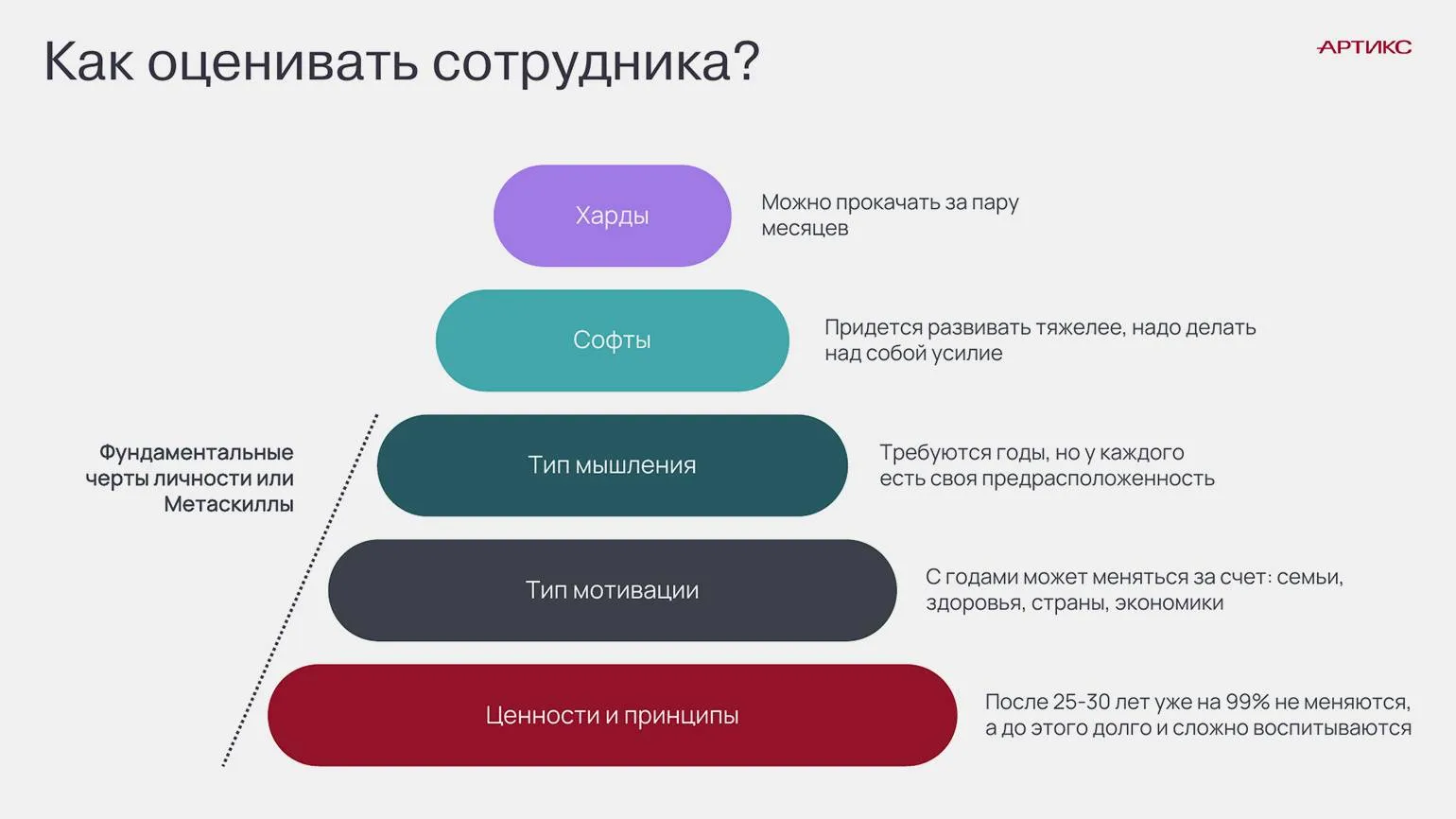 Как оценивать сотрудника?

АРТИКС

Харды

Можно прокачать за пару месяцев

Софты

Придется развивать тяжелее, надо делать над собой усилие

Фундаментальные черты личности или Метаскиллы

Тип мышления

Требуются годы, но у каждого есть своя предрасположенность

Тип мотивации

С годами может меняться за счет: семьи, здоровья, страны, экономики

Ценности и принципы

После 25-30 лет уже на 99% не меняются, а до этого долго и сложно воспитываются